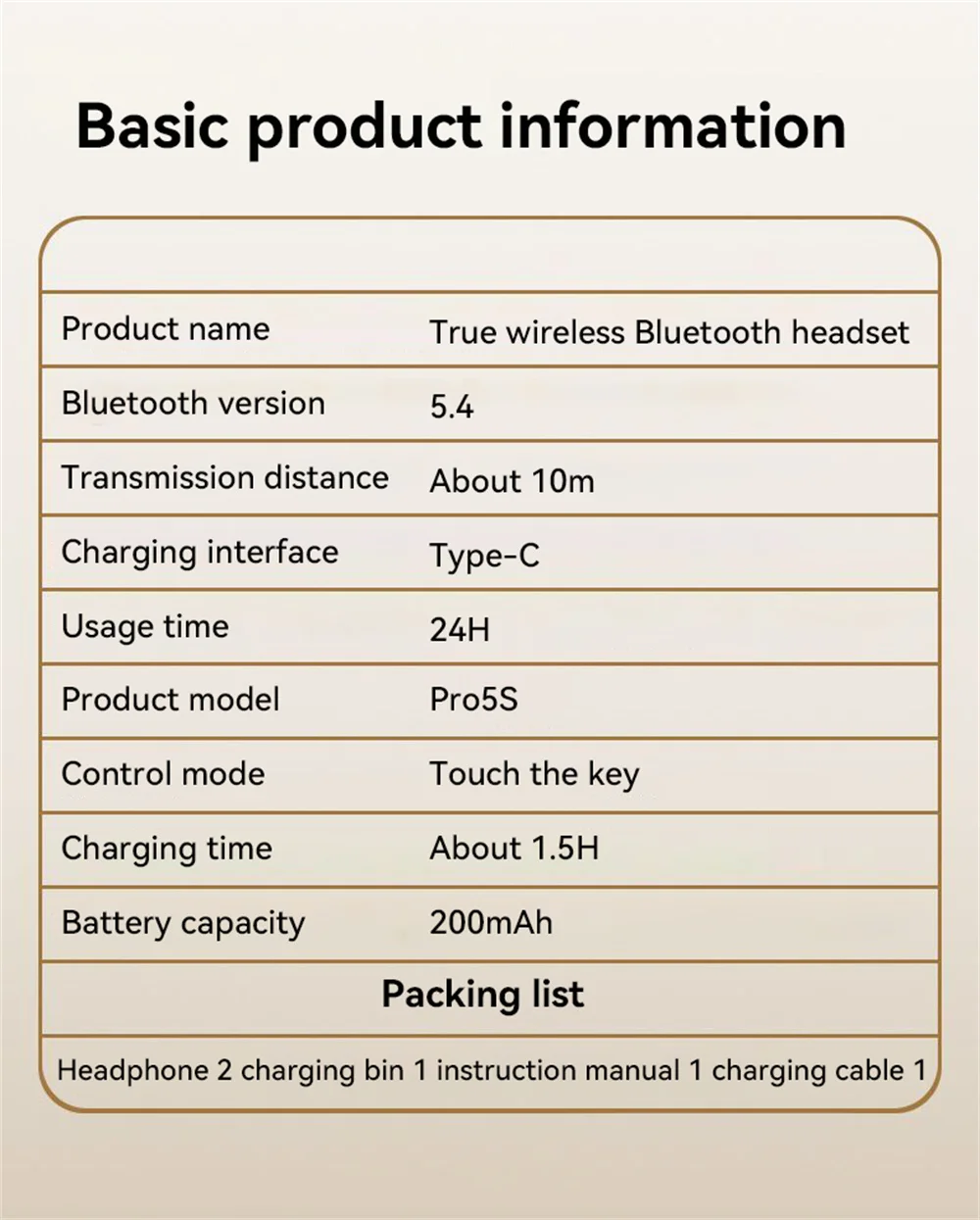 Basic product information

| | |
|---|---|
| Product name | True wireless Bluetooth headset |
| Bluetooth version | 5.4 |
| Transmission distance | About 10m |
| Charging interface | Type-C |
| Usage time | 24H |
| Product model | Pro5S |
| Control mode | Touch the key |
| Charging time | About 1.5H |
| Battery capacity | 200mAh |

Packing list

Headphone 2 charging bin 1 instruction manual 1 charging cable 1